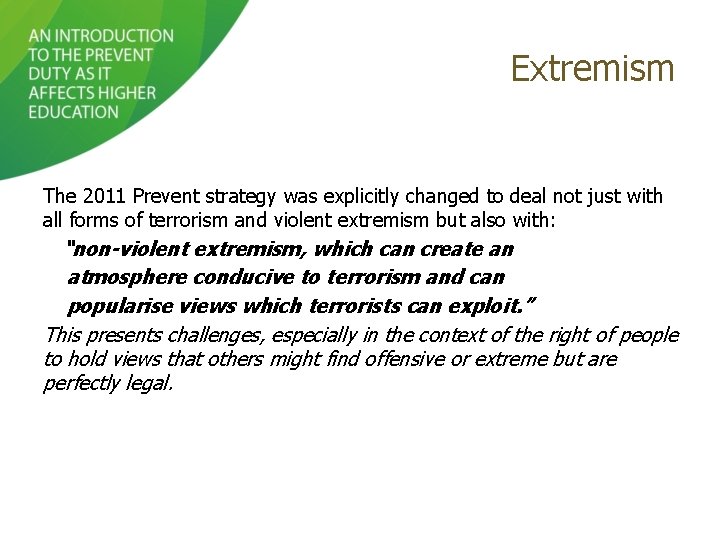 AN INTRODUCTION TO THE PREVENT DUTY AS IT AFFECTS HIGHER EDUCATION

Extremism

The 2011 Prevent strategy was explicitly changed to deal not just with all forms of terrorism and violent extremism but also with:

"non-violent extremism, which can create an atmosphere conducive to terrorism and can popularise views which terrorists can exploit."

This presents challenges, especially in the context of the right of people to hold views that others might find offensive or extreme but are perfectly legal.